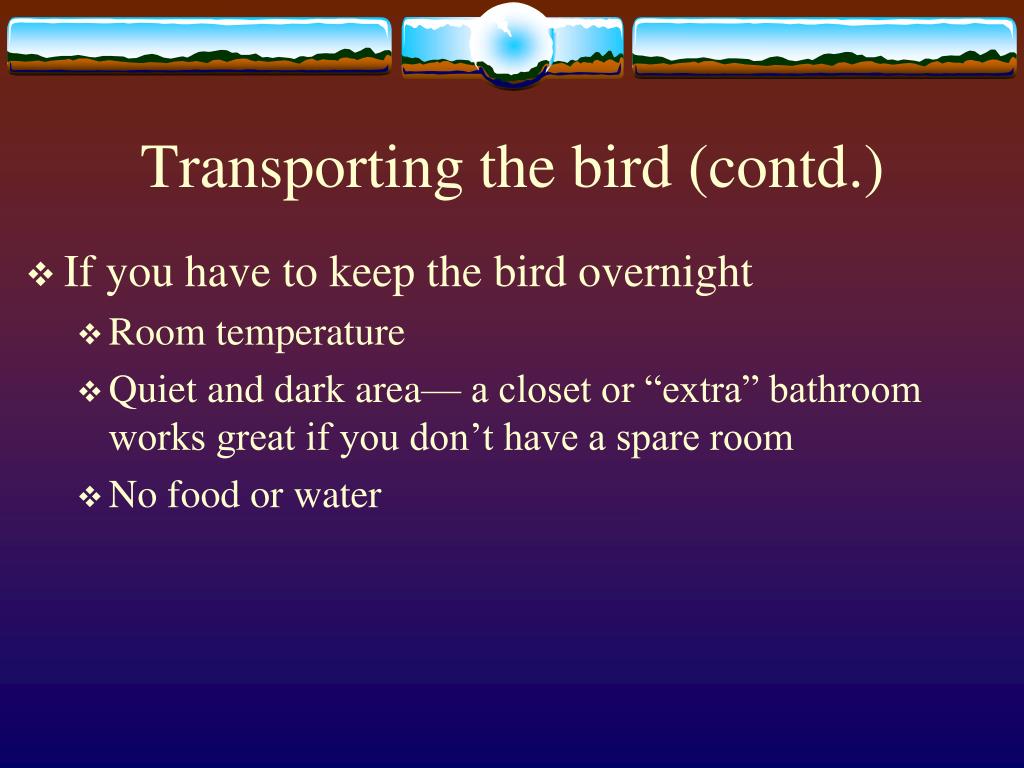 Transporting the bird (contd.)

❖ If you have to keep the bird overnight

❖ Room temperature

❖ Quiet and dark area— a closet or “extra” bathroom works great if you don’t have a spare room

❖ No food or water